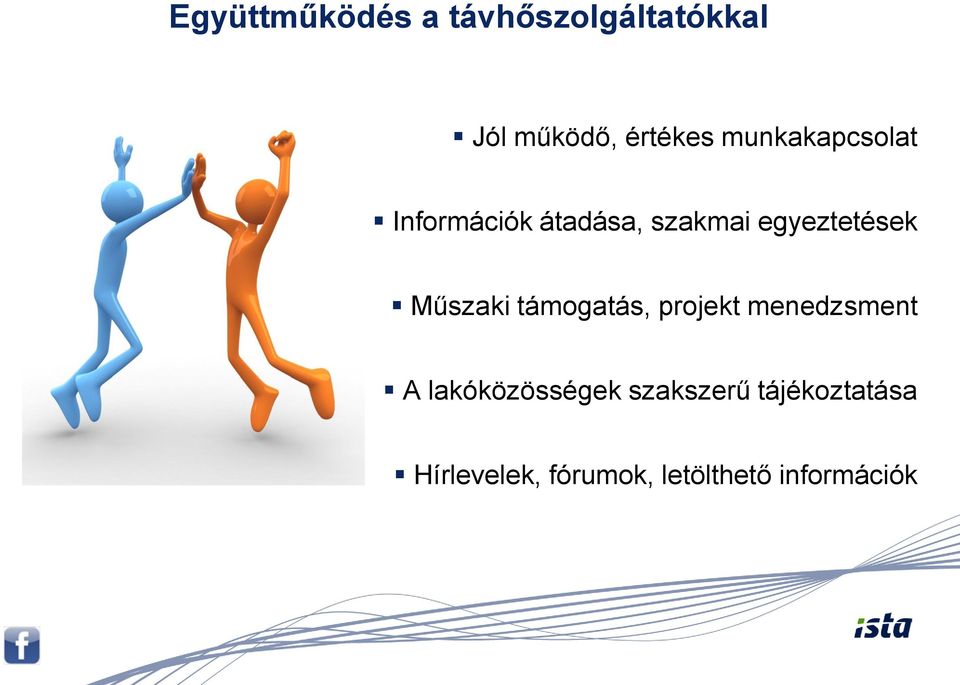 Együttműködés a távhőszolgáltatókkal

▪ Jól működő, értékes munkakapcsolat

▪ Információk átadása, szakmai egyeztetések

▪ Műszaki támogatás, projekt menedzsment

▪ A lakóközösségek szakszerű tájékoztatása

▪ Hírlevelek, fórumok, letölthető információk

f

ista